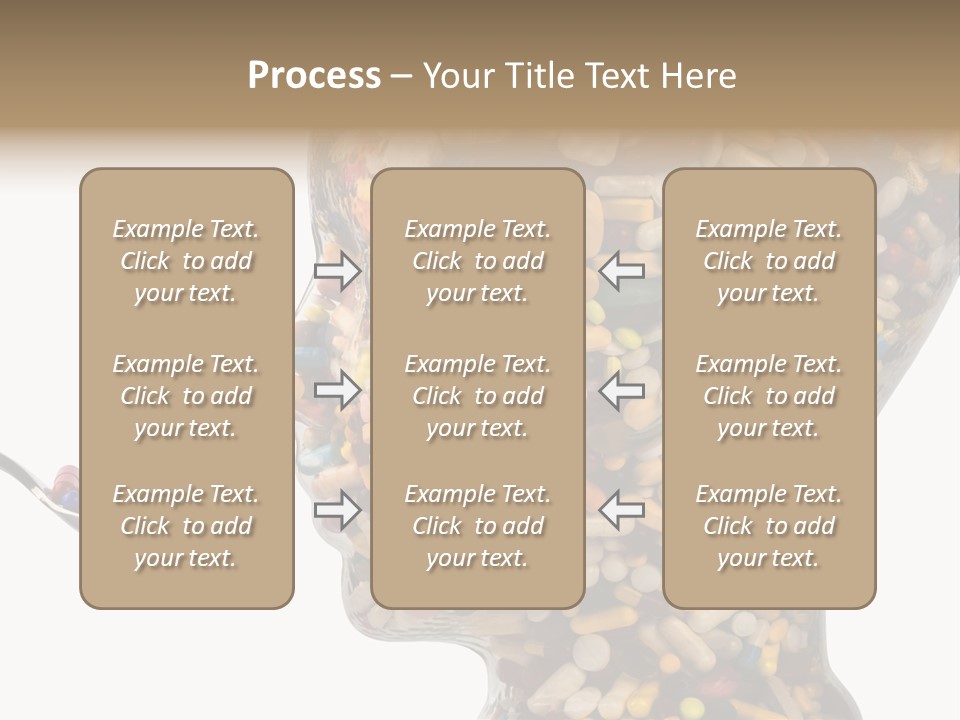 Process – Your Title Text Here

Example Text. Click to add your text.

Example Text. Click to add your text.

Example Text. Click to add your text.

Example Text. Click to add your text.

Example Text. Click to add your text.

Example Text. Click to add your text.

Example Text. Click to add your text.

Example Text. Click to add your text.

Example Text. Click to add your text.